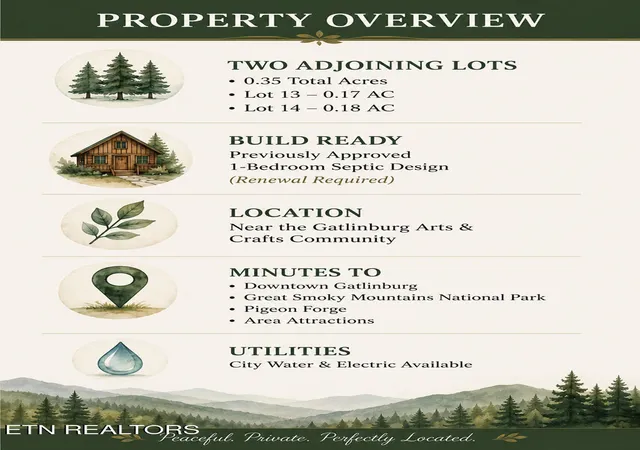 PROPERTY OVERVIEW

TWO ADJOINING LOTS
• 0.35 Total Acres
• Lot 13 – 0.17 AC
• Lot 14 – 0.18 AC

BUILD READY
Previously Approved
1-Bedroom Septic Design
(Renewal Required)

LOCATION
Near the Gatlinburg Arts & Crafts Community

MINUTES TO
• Downtown Gatlinburg
• Great Smoky Mountains National Park
• Pigeon Forge
• Area Attractions

UTILITIES
City Water & Electric Available

ETN REALTORS
Peaceful. Private. Perfectly Located.